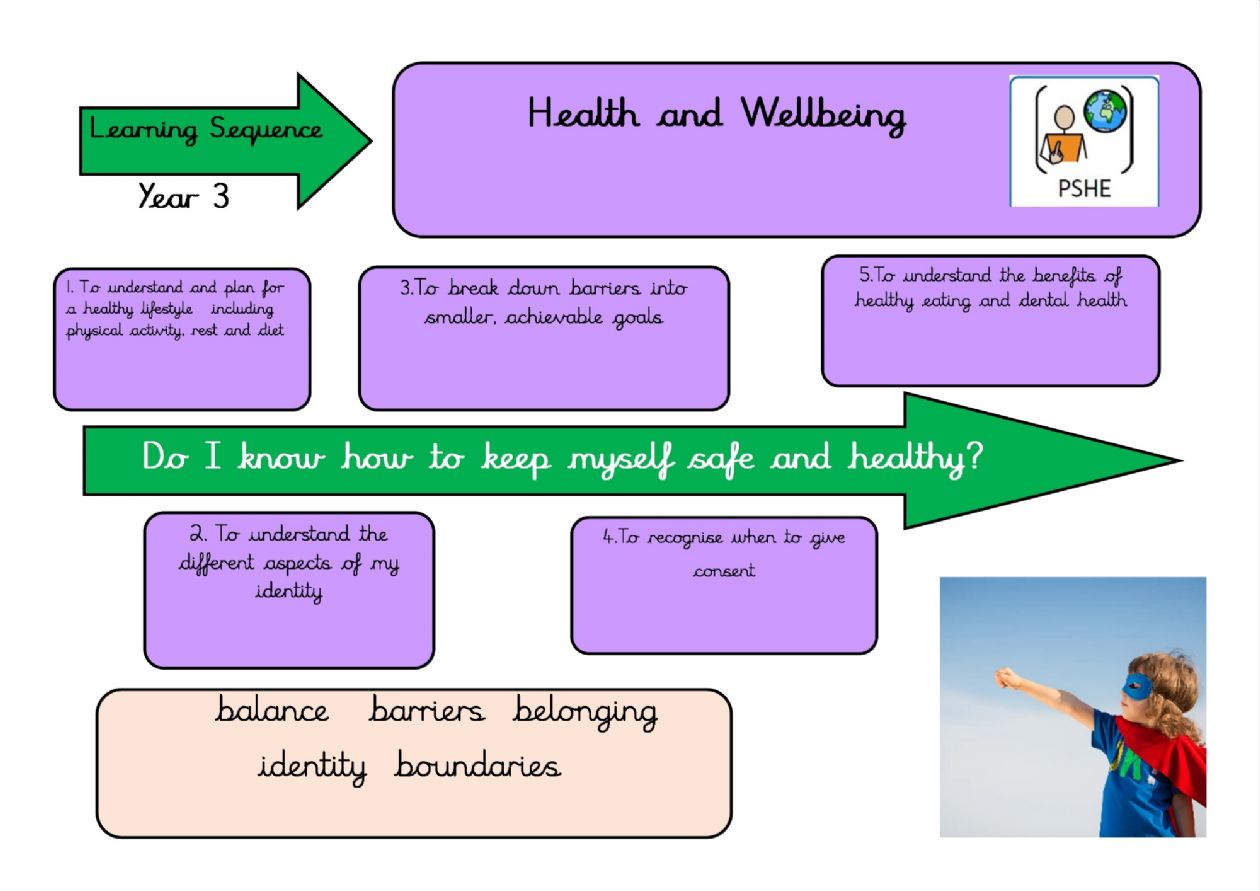 Learning Sequence

Year 3

Health and Wellbeing

PSHE

1. To understand and plan for a healthy lifestyle including physical activity, rest and diet

3.To break down barriers into smaller, achievable goals

5.To understand the benefits of healthy eating and dental health

Do I know how to keep myself safe and healthy?

2. To understand the different aspects of my identity

4.To recognise when to give consent

balance barriers belonging identity boundaries